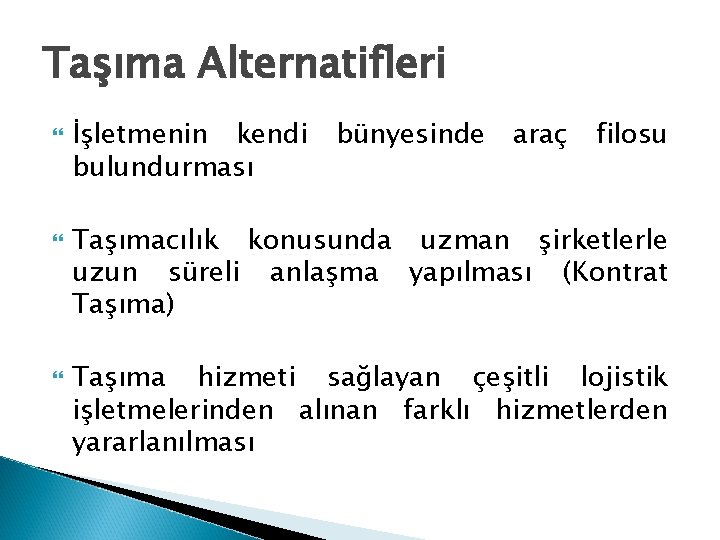 Taşıma Alternatifleri

İşletmenin kendi bünyesinde araç filosu bulundurması

Taşımacılık konusunda uzman şirketlerle uzun süreli anlaşma yapılması (Kontrat Taşıma)

Taşıma hizmeti sağlayan çeşitli lojistik işletmelerinden alınan farklı hizmetlerden yararlanılması